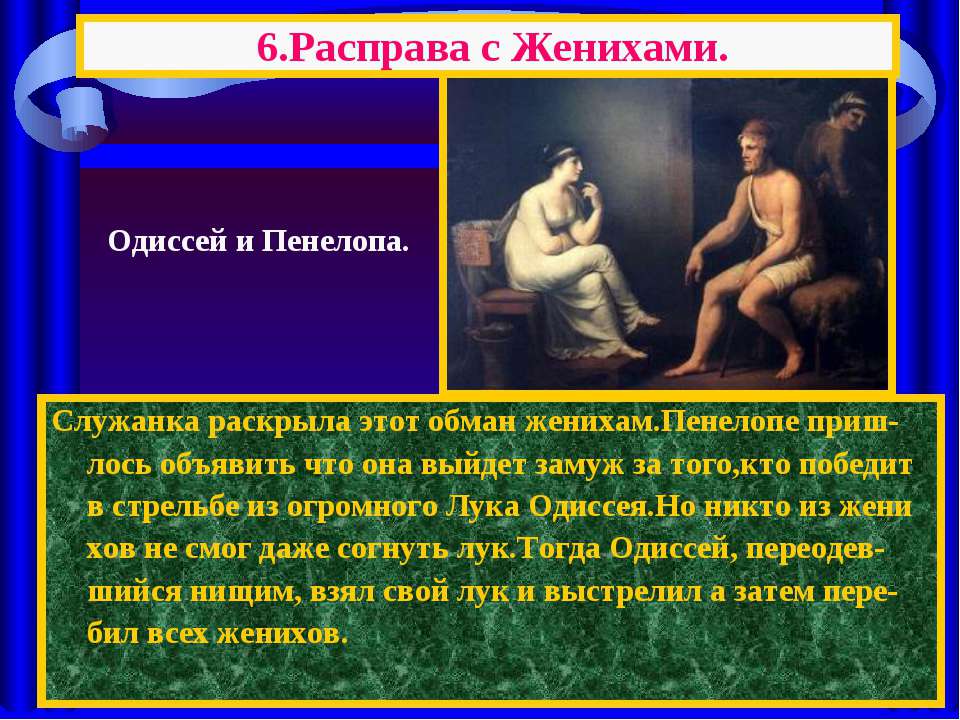 6.Расправа с Женихами.

Одиссей и Пенелопа.

Служанка раскрыла этот обман женихам.Пенелопе пришлось объявить что она выйдет замуж за того,кто победит в стрельбе из огромного Лука Одиссея.Но никто из жени хов не смог даже согнуть лук.Тогда Одиссей, переодевшийся нищим, взял свой лук и выстрелил а затем перебил всех женихов.